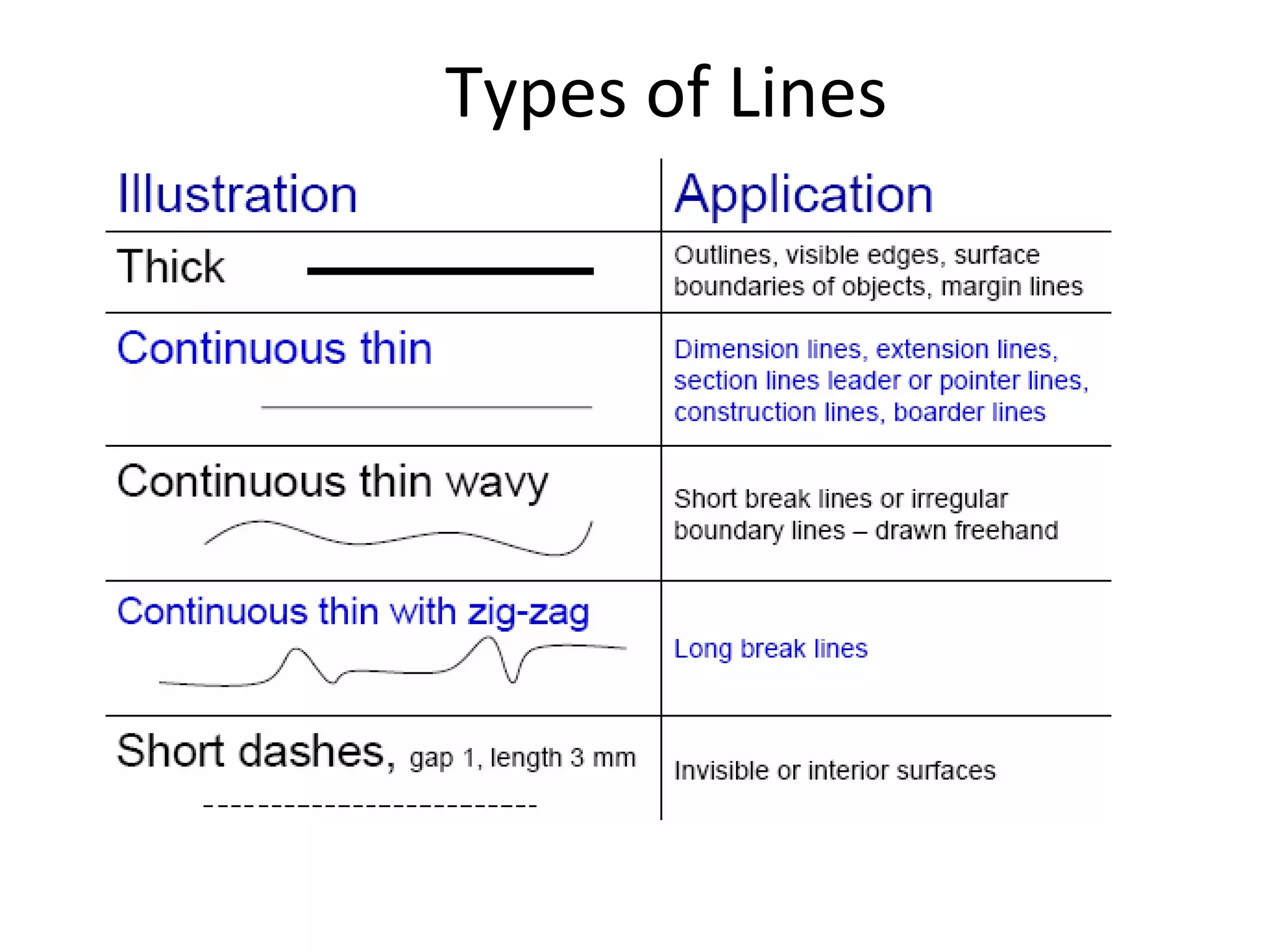 Types of Lines

| Illustration | Application |
|---|---|
| Thick | Outlines, visible edges, surface boundaries of objects, margin lines |
| Continuous thin | Dimension lines, extension lines, section lines leader or pointer lines, construction lines, boarder lines |
| Continuous thin wavy | Short break lines or irregular boundary lines – drawn freehand |
| Continuous thin with zig-zag | Long break lines |
| Short dashes, gap 1, length 3 mm | Invisible or interior surfaces |